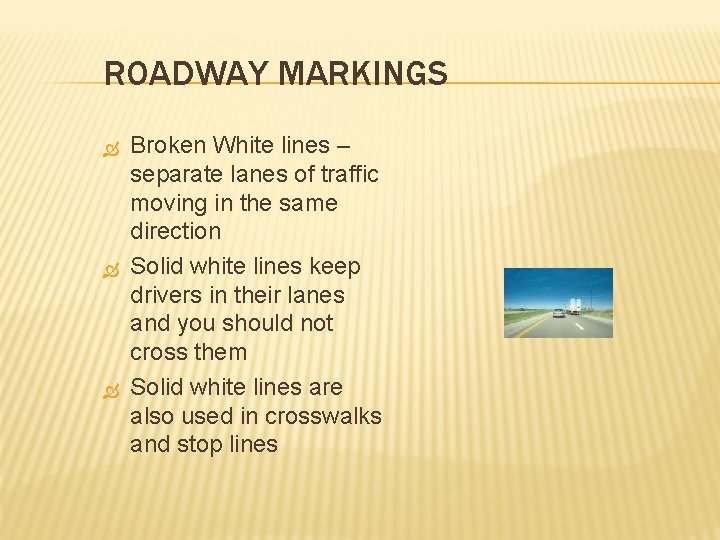 ROADWAY MARKINGS

Broken White lines – separate lanes of traffic moving in the same direction

Solid white lines keep drivers in their lanes and you should not cross them

Solid white lines are also used in crosswalks and stop lines